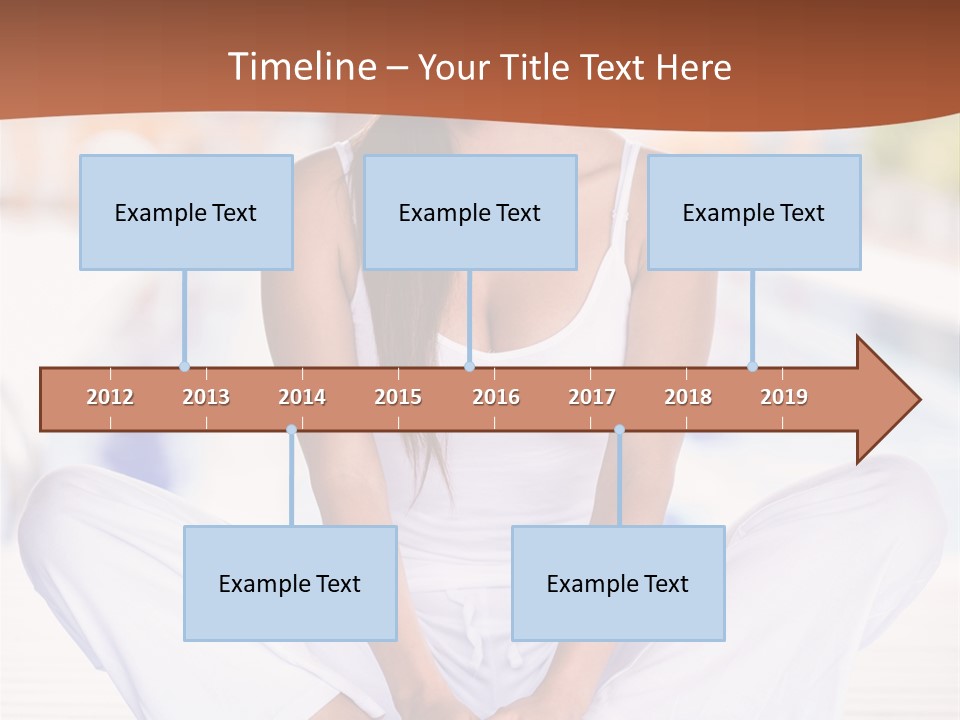 Timeline – Your Title Text Here

Example Text

Example Text

Example Text

2012 2013 2014 2015 2016 2017 2018 2019

Example Text

Example Text